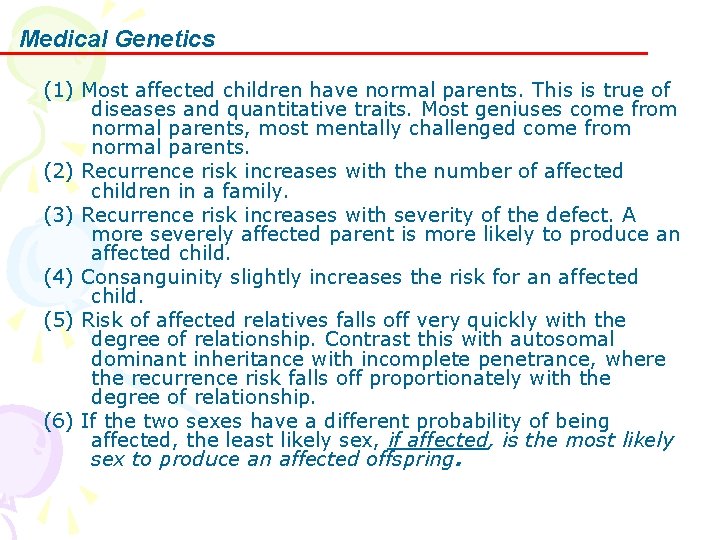 Medical Genetics

(1) Most affected children have normal parents. This is true of diseases and quantitative traits. Most geniuses come from normal parents, most mentally challenged come from normal parents.

(2) Recurrence risk increases with the number of affected children in a family.

(3) Recurrence risk increases with severity of the defect. A more severely affected parent is more likely to produce an affected child.

(4) Consanguinity slightly increases the risk for an affected child.

(5) Risk of affected relatives falls off very quickly with the degree of relationship. Contrast this with autosomal dominant inheritance with incomplete penetrance, where the recurrence risk falls off proportionately with the degree of relationship.

(6) If the two sexes have a different probability of being affected, the least likely sex, if affected, is the most likely sex to produce an affected offspring.